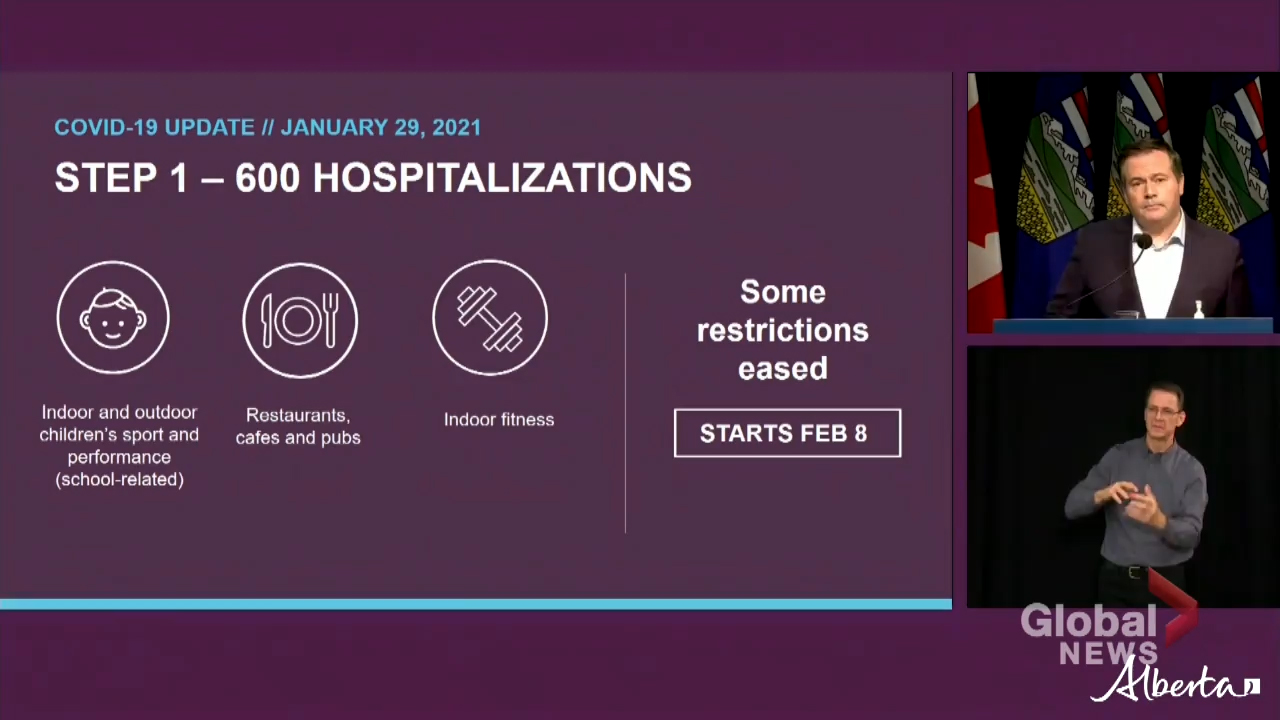 COVID-19 UPDATE // JANUARY 29, 2021

STEP 1 – 600 HOSPITALIZATIONS

Indoor and outdoor children's sport and performance (school-related)

Restaurants, cafes and pubs

Indoor fitness

Some restrictions eased

STARTS FEB 8

Global NEWS

Alberta